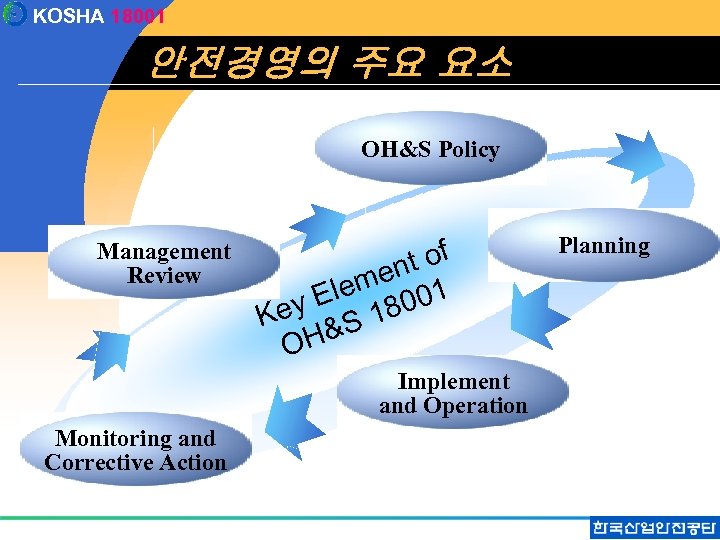 KOSHA 18001

안전경영의 주요 요소

OH&S Policy

Planning

Implement and Operation

Monitoring and Corrective Action

Management Review

Key Element of OH&S 18001

한국산업안전공단